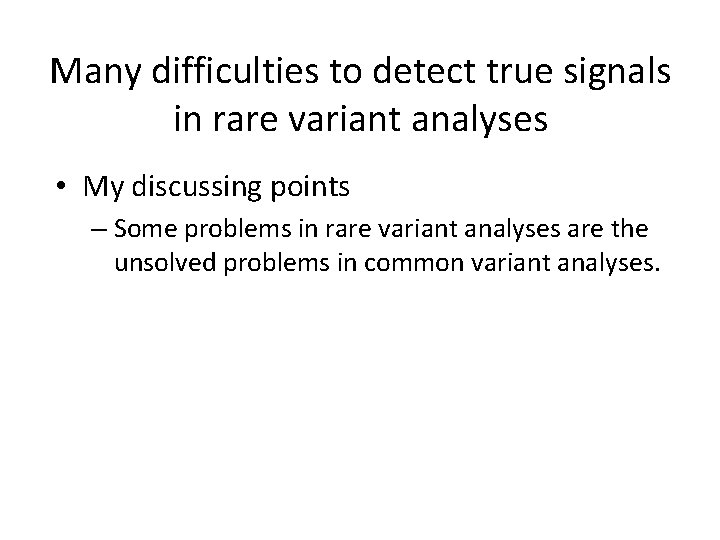 Many difficulties to detect true signals in rare variant analyses

• My discussing points
– Some problems in rare variant analyses are the unsolved problems in common variant analyses.